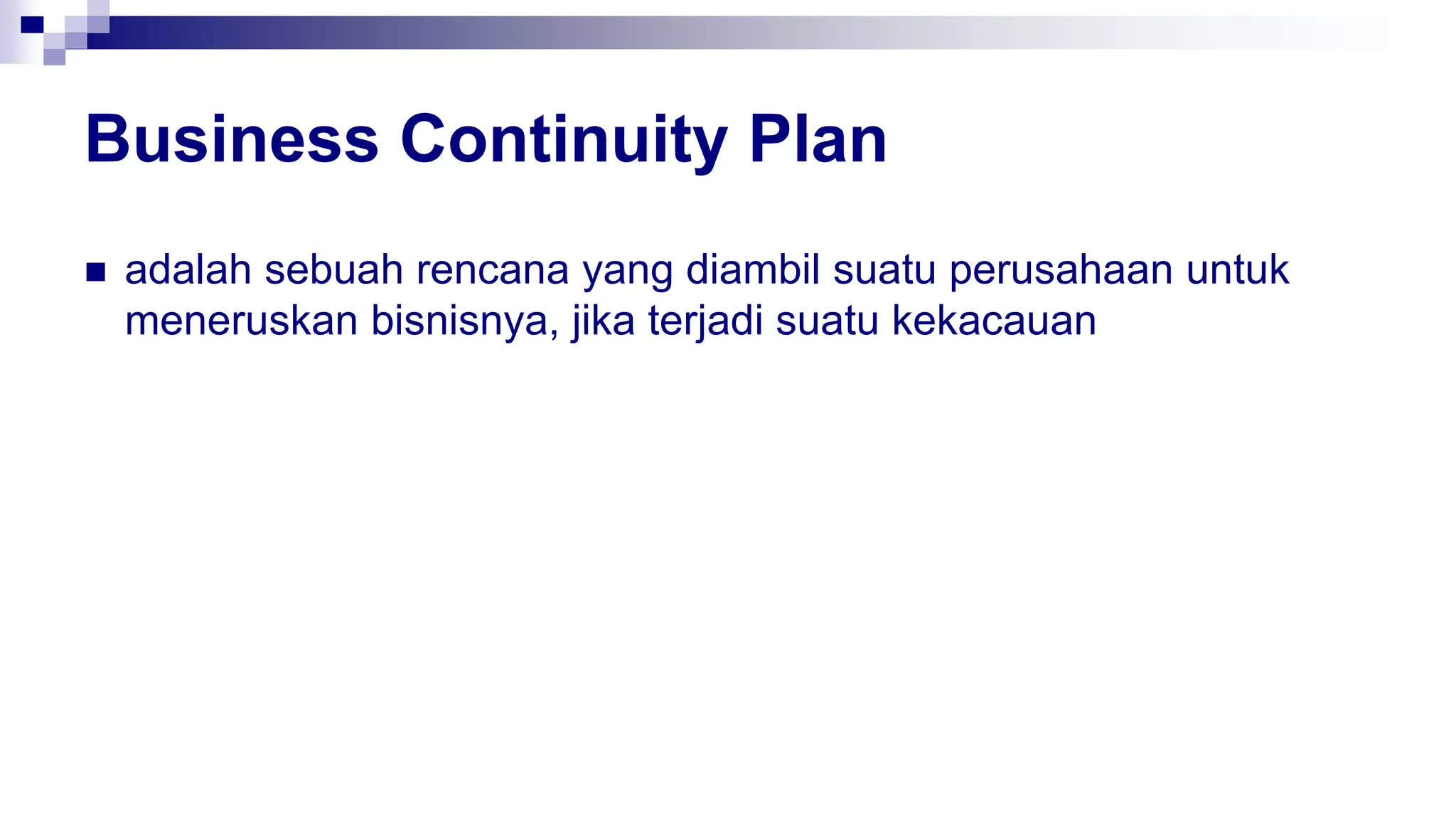 Business Continuity Plan

■ adalah sebuah rencana yang diambil suatu perusahaan untuk meneruskan bisnisnya, jika terjadi suatu kekacauan